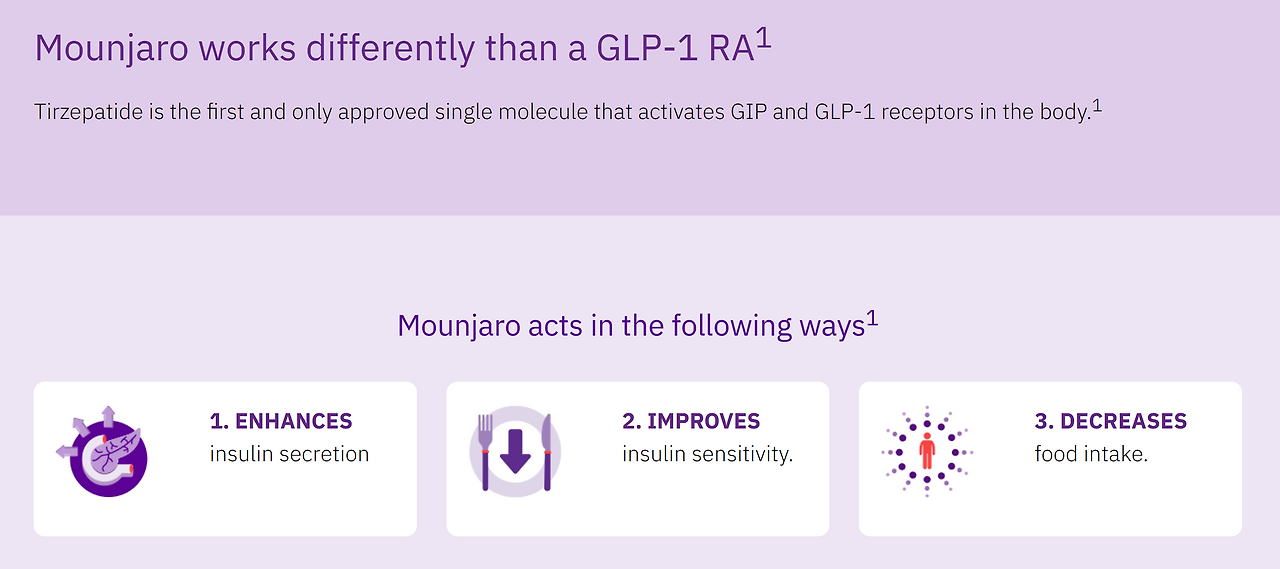 Mounjaro works differently than a GLP-1 RA$^1$

Tirzepatide is the first and only approved single molecule that activates GIP and GLP-1 receptors in the body.$^1$

Mounjaro acts in the following ways$^1$

1. ENHANCES
insulin secretion

2. IMPROVES
insulin sensitivity.

3. DECREASES
food intake.